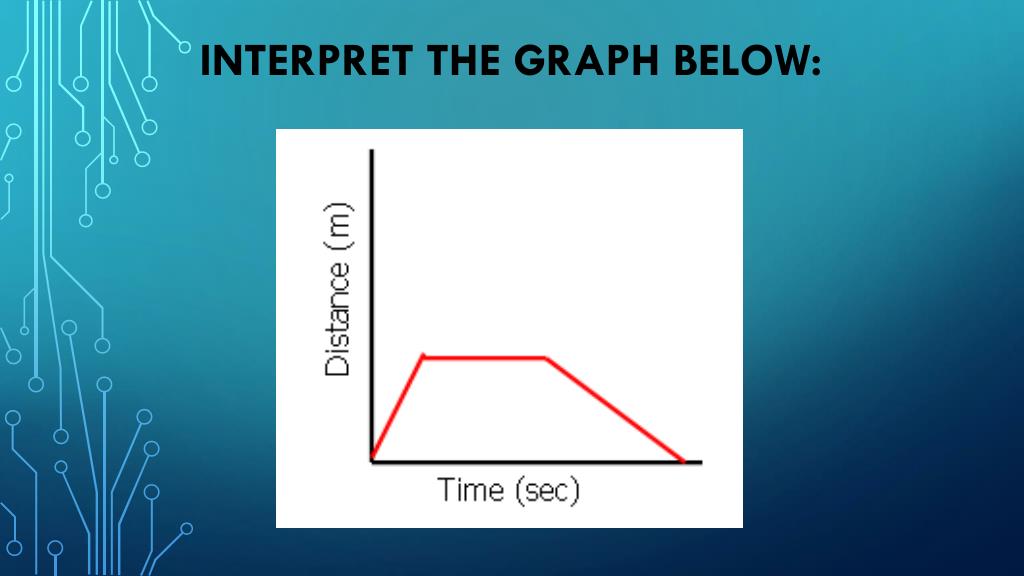 INTERPRET THE GRAPH BELOW:

Distance (m)

Time (sec)